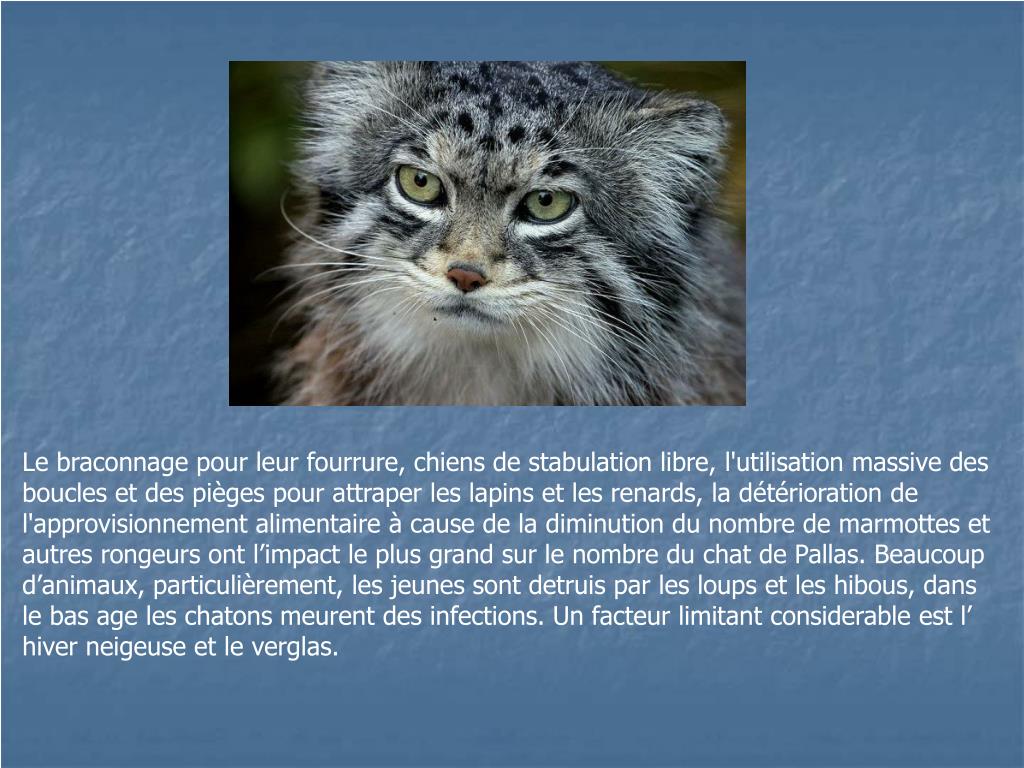 Le braconnage pour leur fourrure, chiens de stabulation libre, l'utilisation massive des boucles et des pièges pour attraper les lapins et les renards, la détérioration de l'approvisionnement alimentaire à cause de la diminution du nombre de marmottes et autres rongeurs ont l’impact le plus grand sur le nombre du chat de Pallas. Beaucoup d’animaux, particulièrement, les jeunes sont detruis par les loups et les hibous, dans le bas age les chatons meurent des infections. Un facteur limitant considerable est l’ hiver neigeuse et le verglas.